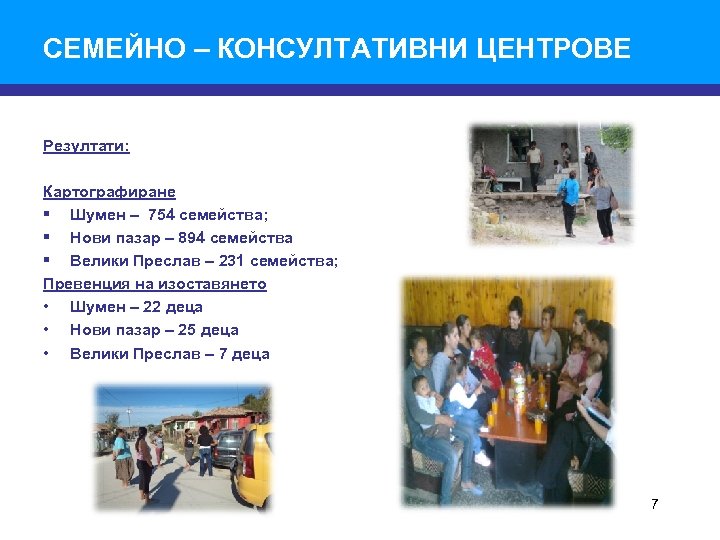 СЕМЕЙНО – КОНСУЛТАТИВНИ ЦЕНТРОВЕ

Резултати:

Картографиране
▪ Шумен – 754 семейства;
▪ Нови пазар – 894 семейства
▪ Велики Преслав – 231 семейства;

Превенция на изоставянето
• Шумен – 22 деца
• Нови пазар – 25 деца
• Велики Преслав – 7 деца

7